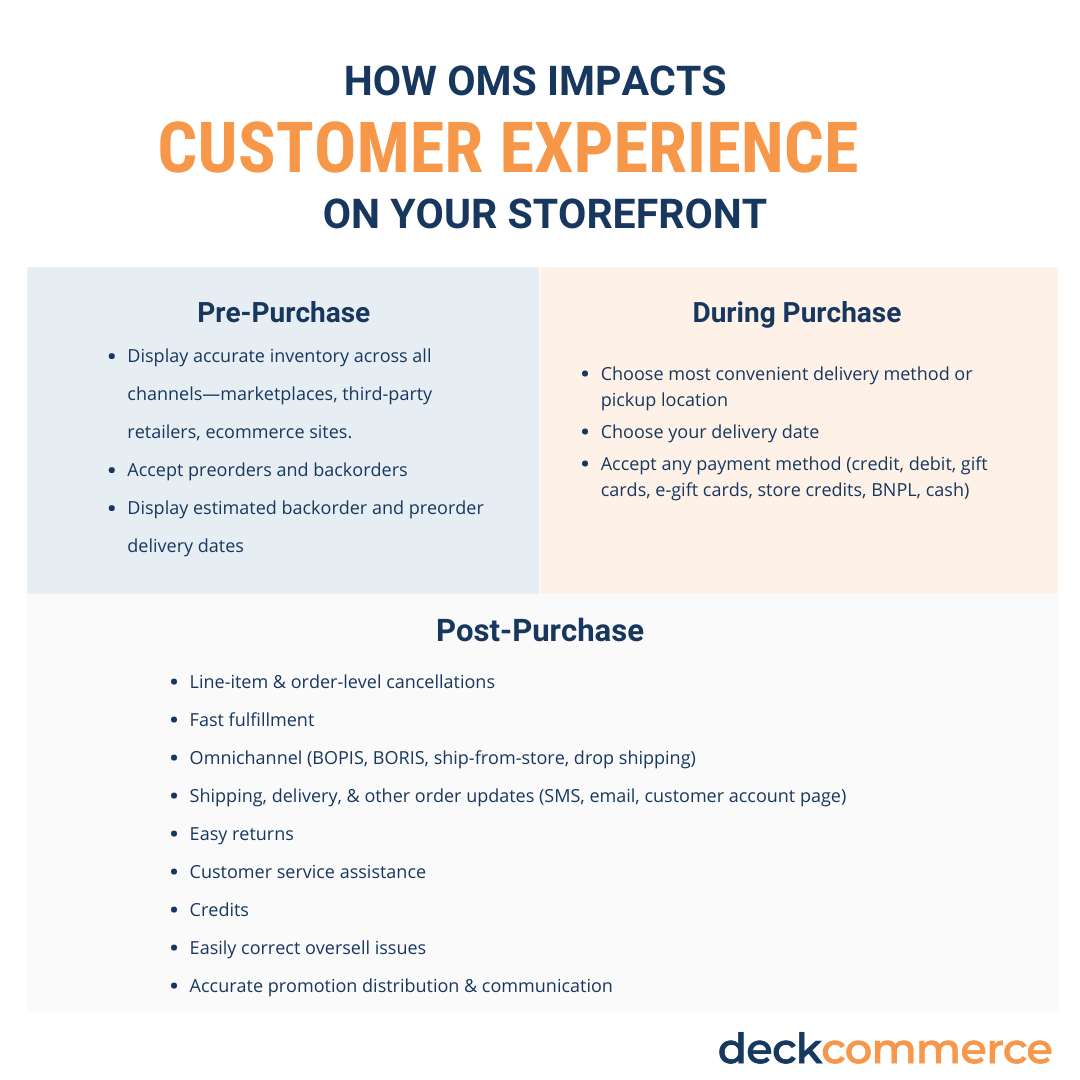 HOW OMS IMPACTS
CUSTOMER EXPERIENCE
ON YOUR STOREFRONT

Pre-Purchase

- Display accurate inventory across all channels—marketplaces, third-party retailers, ecommerce sites.
- Accept preorders and backorders
- Display estimated backorder and preorder delivery dates

During Purchase

- Choose most convenient delivery method or pickup location
- Choose your delivery date
- Accept any payment method (credit, debit, gift cards, e-gift cards, store credits, BNPL, cash)

Post-Purchase

- Line-item & order-level cancellations
- Fast fulfillment
- Omnichannel (BOPIS, BORIS, ship-from-store, drop shipping)
- Shipping, delivery, & other order updates (SMS, email, customer account page)
- Easy returns
- Customer service assistance
- Credits
- Easily correct oversell issues
- Accurate promotion distribution & communication

deckcommerce